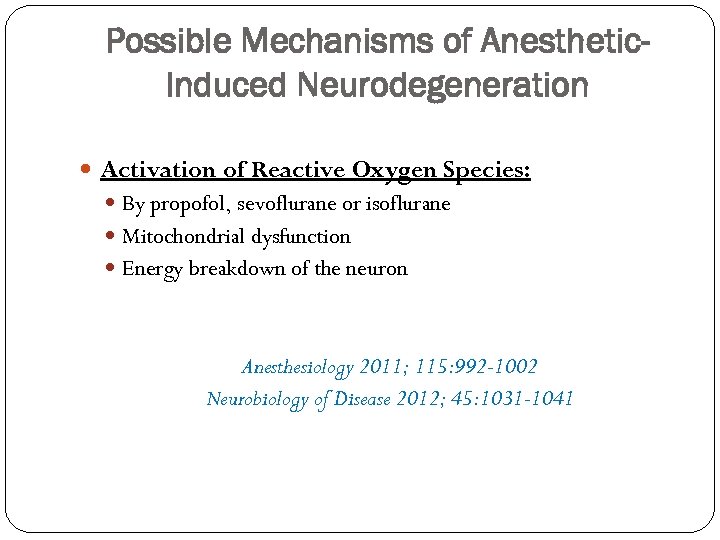 Possible Mechanisms of Anesthetic-Induced Neurodegeneration

Activation of Reactive Oxygen Species:
By propofol, sevoflurane or isoflurane
Mitochondrial dysfunction
Energy breakdown of the neuron

Anesthesiology 2011; 115:992-1002
Neurobiology of Disease 2012; 45:1031-1041